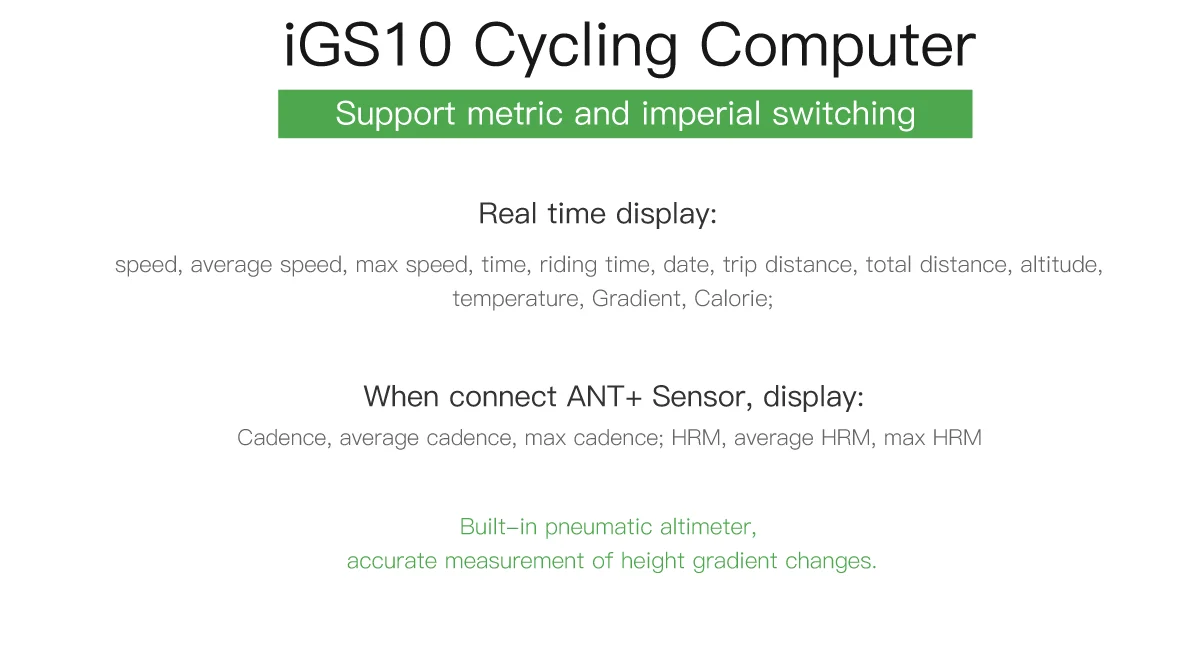 iGS10 Cycling Computer

Support metric and imperial switching

Real time display:

speed, average speed, max speed, time, riding time, date, trip distance, total distance, altitude, temperature, Gradient, Calorie;

When connect ANT+ Sensor, display:

Cadence, average cadence, max cadence; HRM, average HRM, max HRM

Built-in pneumatic altimeter,
accurate measurement of height gradient changes.